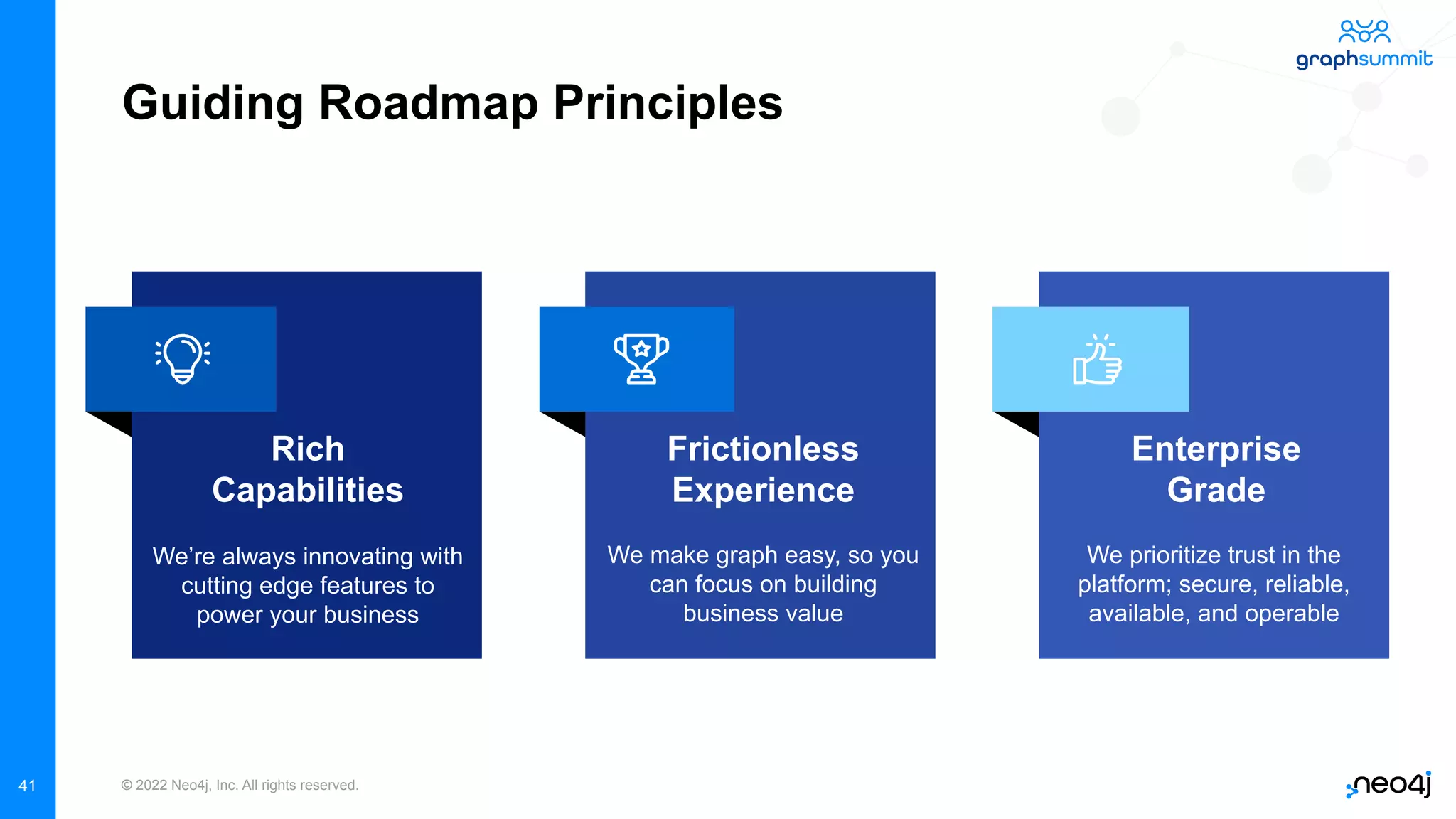 graphsummit

Guiding Roadmap Principles

Rich Capabilities

We're always innovating with cutting edge features to power your business

Frictionless Experience

We make graph easy, so you can focus on building business value

Enterprise Grade

We prioritize trust in the platform; secure, reliable, available, and operable

41

© 2022 Neo4j, Inc. All rights reserved.

neo4j